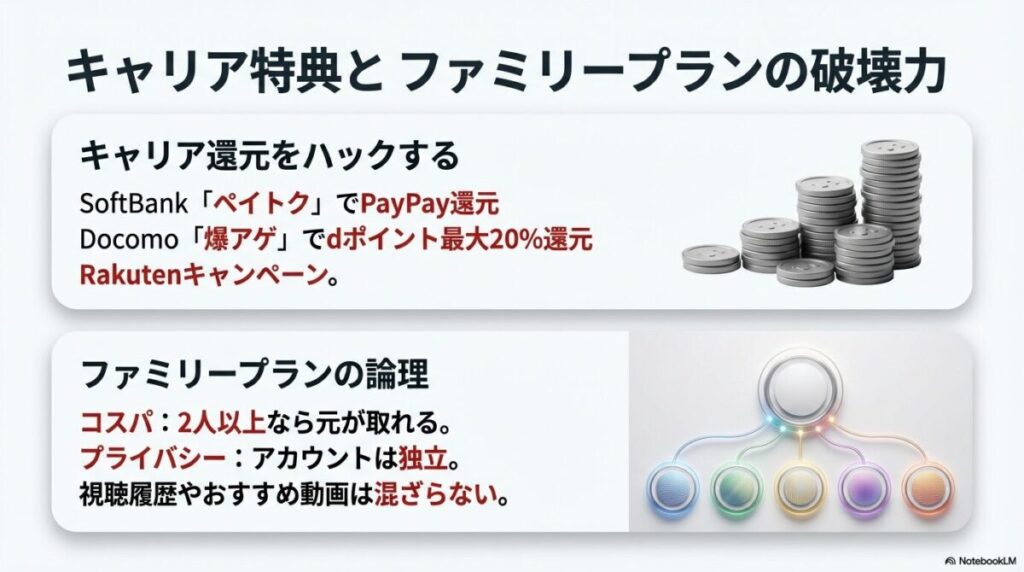 キャリア特典と ファミリープランの破壊力

キャリア還元をハックする

SoftBank「ペイトク」でPayPay還元
Docomo「爆アゲ」でdポイント最大20%還元
Rakutenキャンペーン。

ファミリープランの論理

コスパ：2人以上なら元が取れる。
プライバシー：アカウントは独立。
視聴履歴やおすすめ動画は混ざらない。

NotebookLM